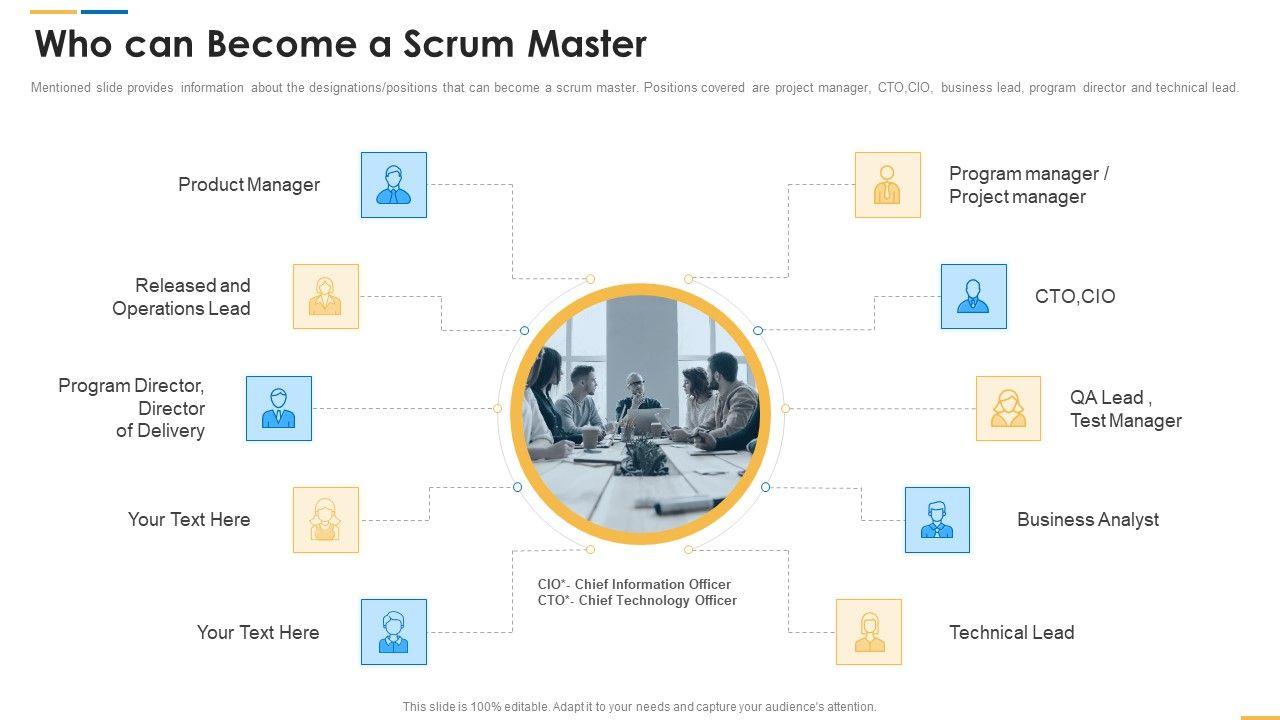 Who can Become a Scrum Master

Mentioned slide provides information about the designations/positions that can become a scrum master. Positions covered are project manager, CTO,CIO, business lead, program director and technical lead.

Product Manager

Released and Operations Lead

Program Director, Director of Delivery

Your Text Here

Your Text Here

Program manager / Project manager

CTO,CIO

QA Lead , Test Manager

Business Analyst

Technical Lead

CIO*- Chief Information Officer
CTO*- Chief Technology Officer

This slide is 100% editable. Adapt it to your needs and capture your audience's attention.